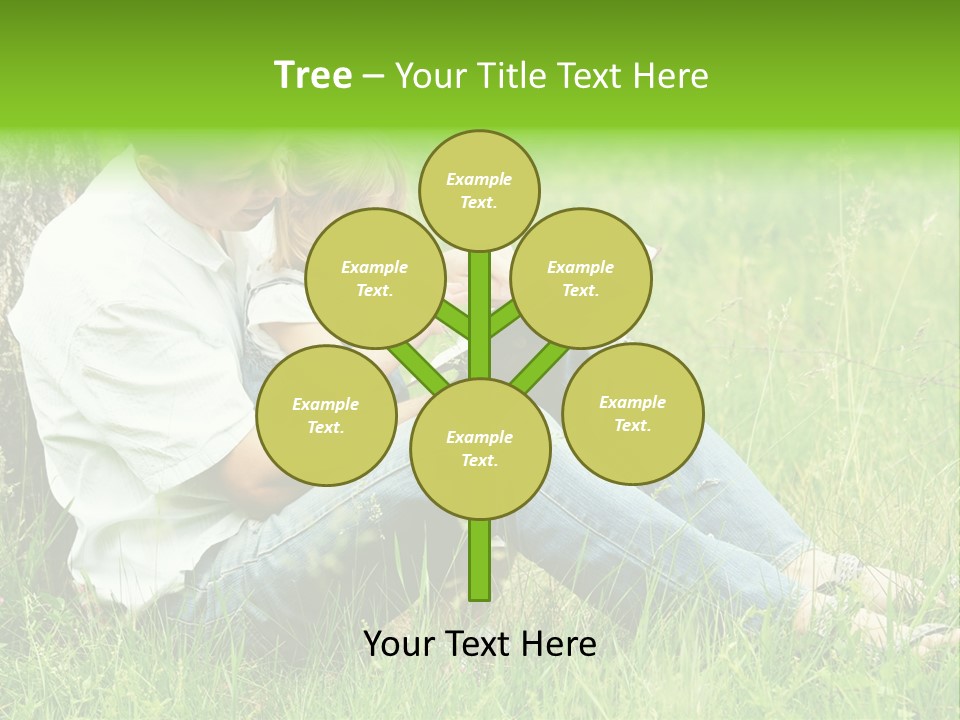 Tree – Your Title Text Here

Example Text.

Example Text.

Example Text.

Example Text.

Example Text.

Example Text.

Your Text Here